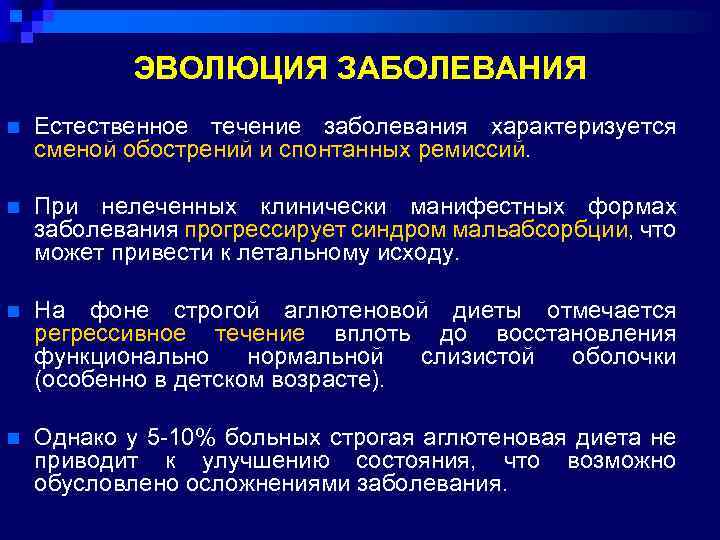 ЭВОЛЮЦИЯ ЗАБОЛЕВАНИЯ

Естественное течение заболевания характеризуется сменой обострений и спонтанных ремиссий.

При нелеченных клинически манифестных формах заболевания прогрессирует синдром мальабсорбции, что может привести к летальному исходу.

На фоне строгой аглютеновой диеты отмечается регрессивное течение вплоть до восстановления функционально нормальной слизистой оболочки (особенно в детском возрасте).

Однако у 5-10% больных строгая аглютеновая диета не приводит к улучшению состояния, что возможно обусловлено осложнениями заболевания.